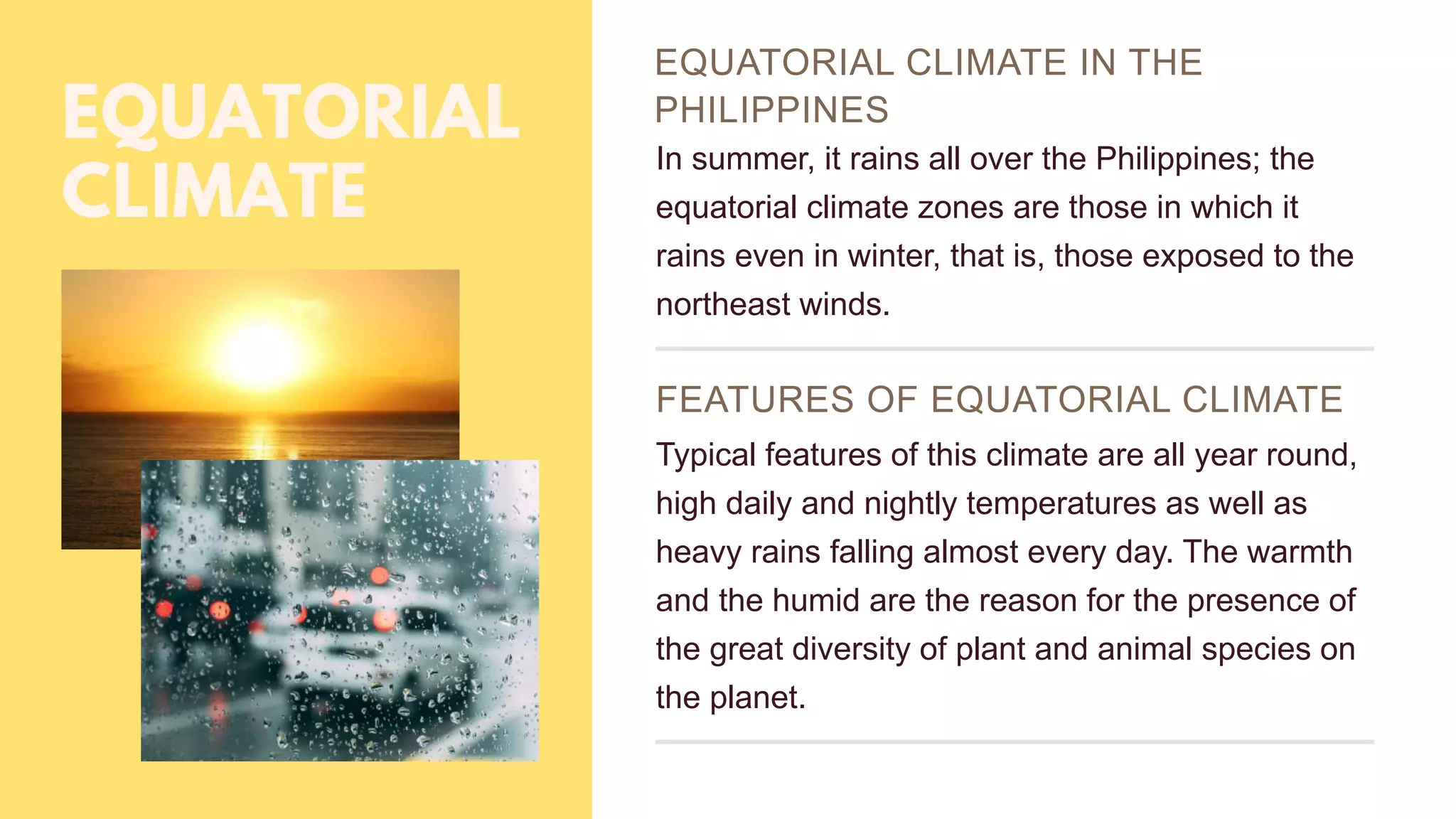 EQUATORIAL CLIMATE

EQUATORIAL CLIMATE IN THE PHILIPPINES

In summer, it rains all over the Philippines; the equatorial climate zones are those in which it rains even in winter, that is, those exposed to the northeast winds.

FEATURES OF EQUATORIAL CLIMATE

Typical features of this climate are all year round, high daily and nightly temperatures as well as heavy rains falling almost every day. The warmth and the humid are the reason for the presence of the great diversity of plant and animal species on the planet.